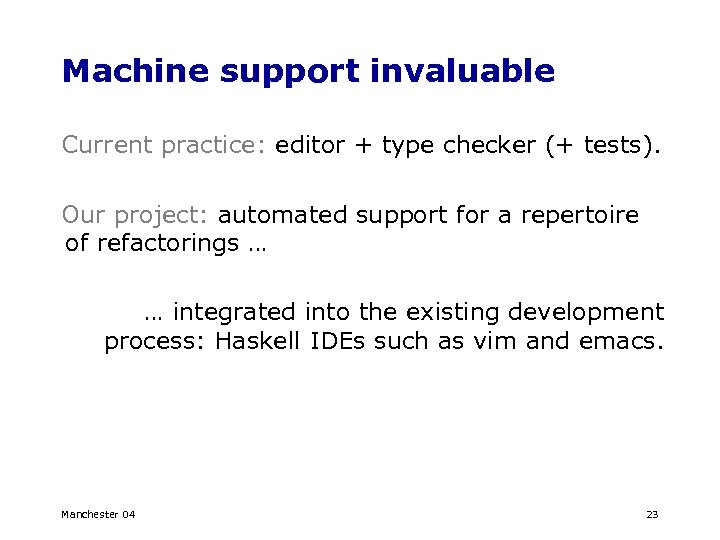 Machine support invaluable

Current practice: editor + type checker (+ tests).

Our project: automated support for a repertoire of refactorings …

… integrated into the existing development process: Haskell IDEs such as vim and emacs.

Manchester 04

23